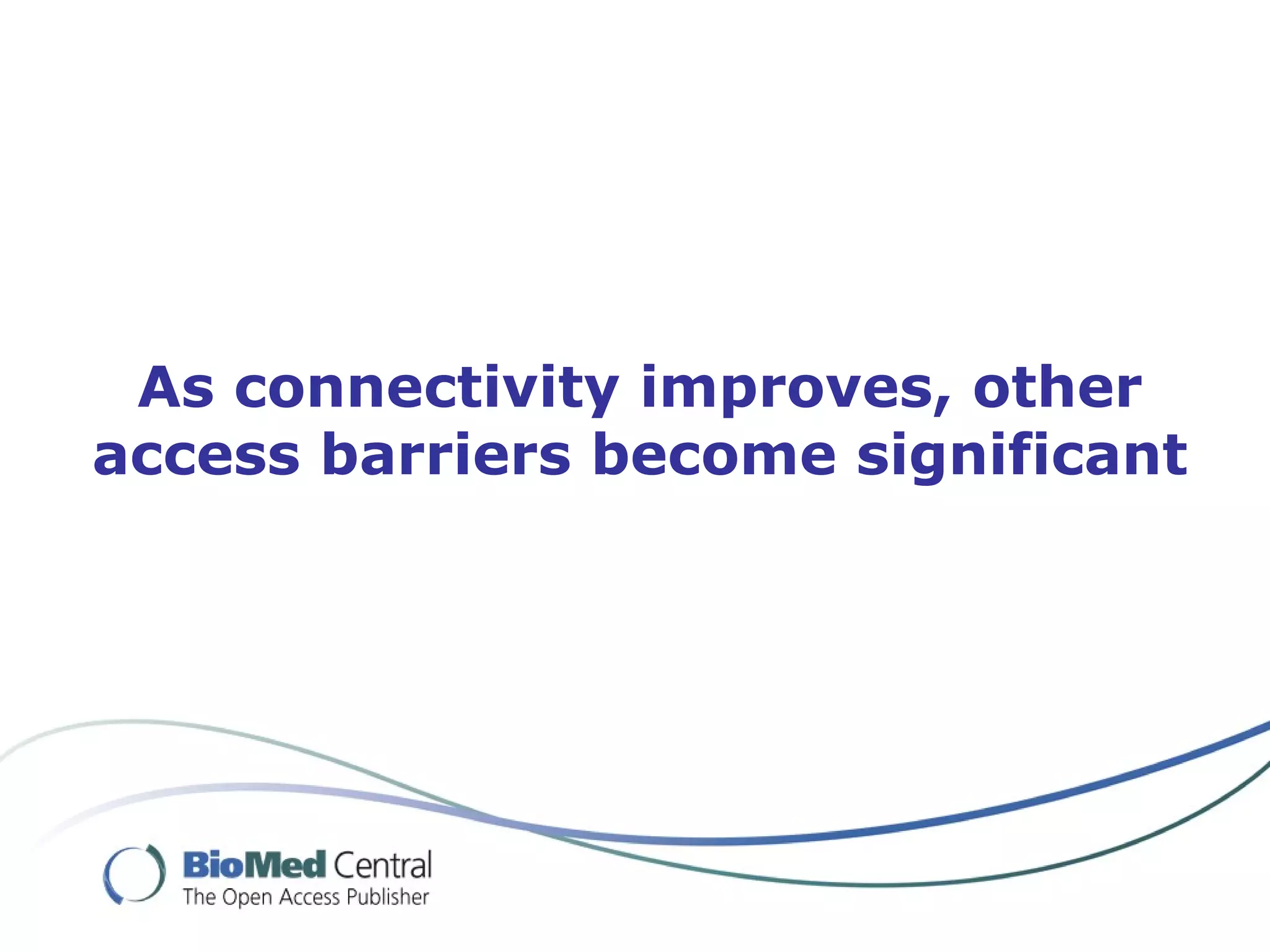 As connectivity improves, other access barriers become significant

BioMed Central
The Open Access Publisher